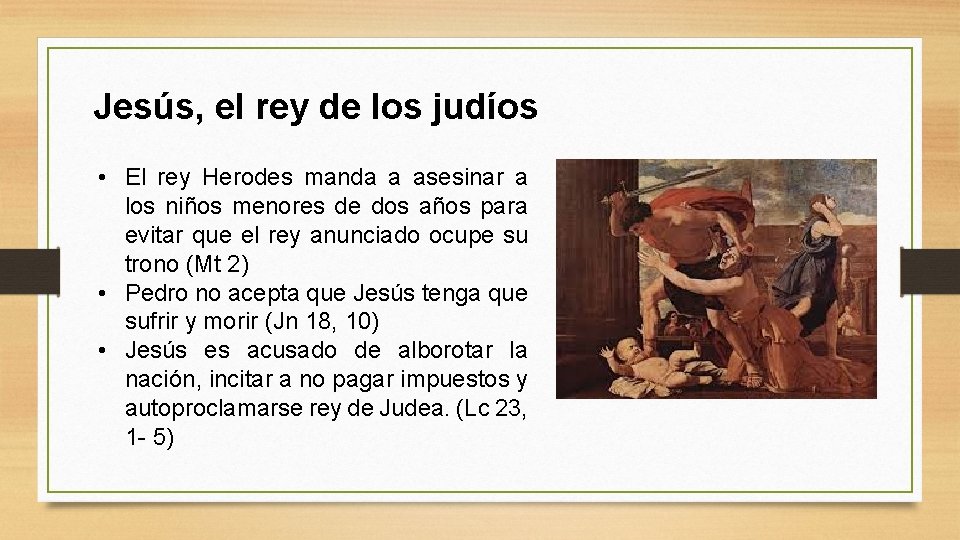 Jesús, el rey de los judíos

• El rey Herodes manda a asesinar a los niños menores de dos años para evitar que el rey anunciado ocupe su trono (Mt 2)
• Pedro no acepta que Jesús tenga que sufrir y morir (Jn 18, 10)
• Jesús es acusado de alborotar la nación, incitar a no pagar impuestos y autoproclamarse rey de Judea. (Lc 23, 1- 5)